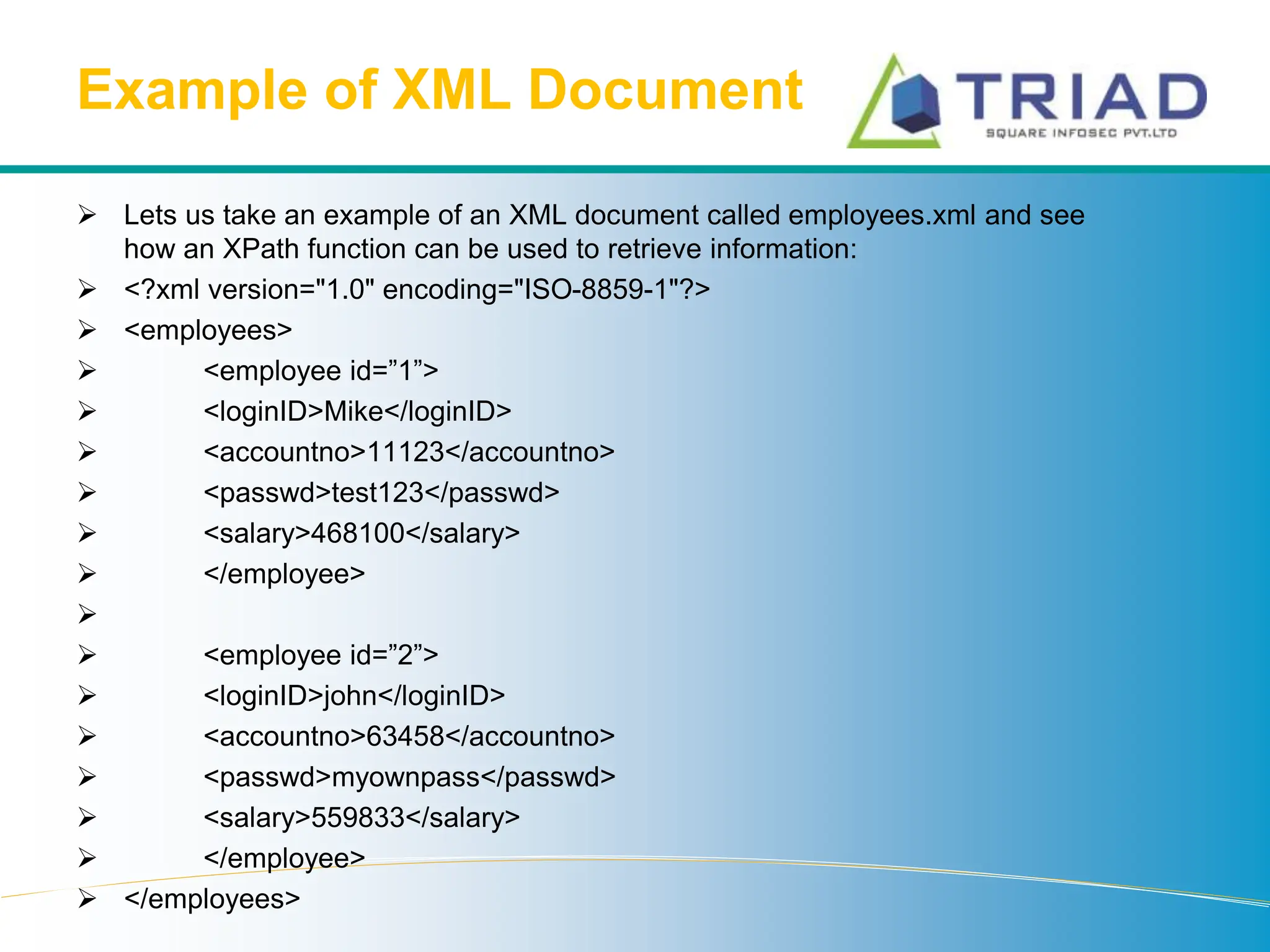 Example of XML Document

TRIAD
SQUARE INFOSEC PVT.LTD

➢ Lets us take an example of an XML document called employees.xml and see how an XPath function can be used to retrieve information:
➢ <?xml version="1.0" encoding="ISO-8859-1"?>
➢ <employees>
➢ <employee id=”1”>
➢ <loginID>Mike</loginID>
➢ <accountno>11123</accountno>
➢ <passwd>test123</passwd>
➢ <salary>468100</salary>
➢ </employee>
➢
➢ <employee id=”2”>
➢ <loginID>john</loginID>
➢ <accountno>63458</accountno>
➢ <passwd>myownpass</passwd>
➢ <salary>559833</salary>
➢ </employee>
➢ </employees>